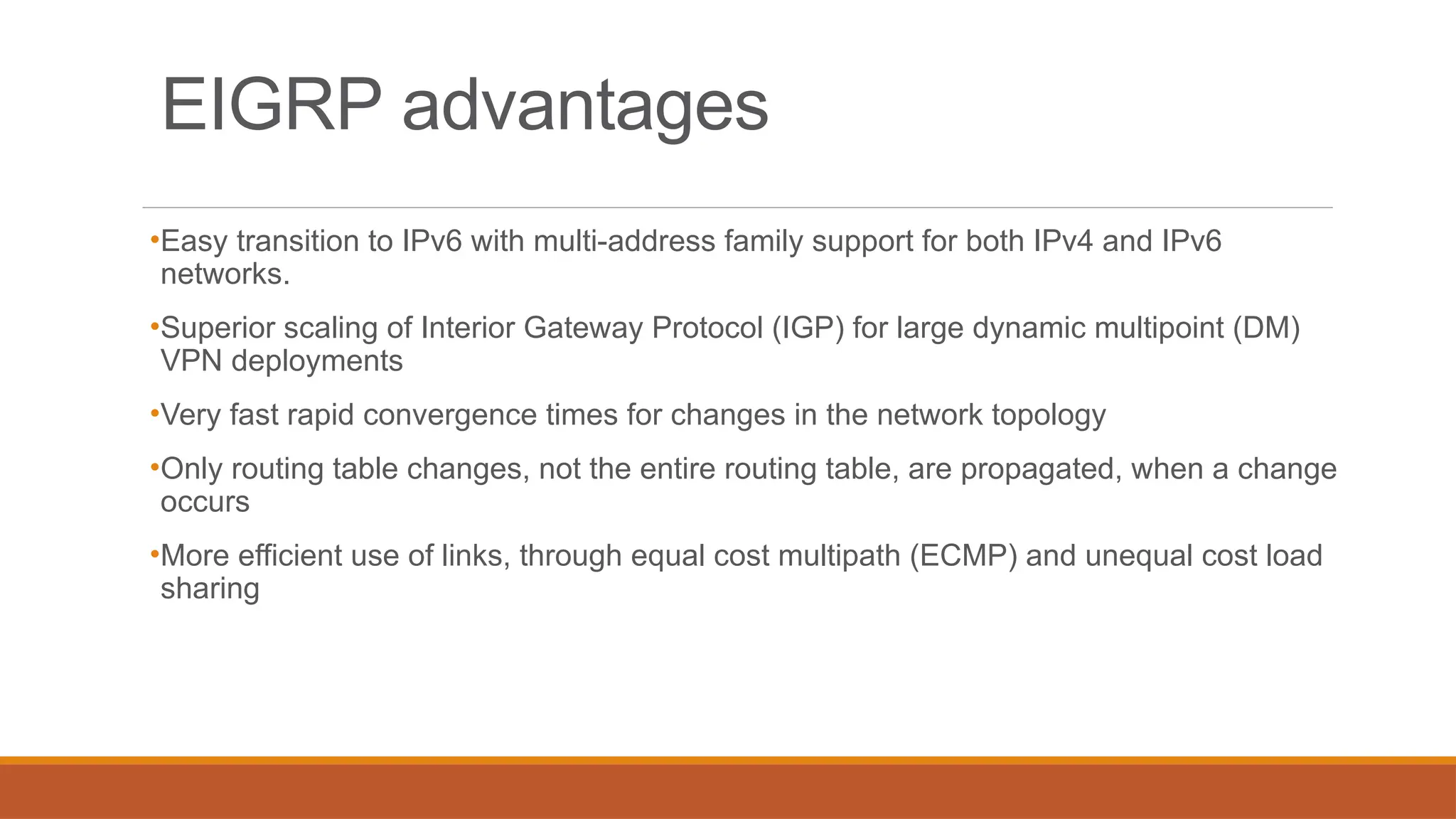 EIGRP advantages

•Easy transition to IPv6 with multi-address family support for both IPv4 and IPv6 networks.

•Superior scaling of Interior Gateway Protocol (IGP) for large dynamic multipoint (DM) VPN deployments

•Very fast rapid convergence times for changes in the network topology

•Only routing table changes, not the entire routing table, are propagated, when a change occurs

•More efficient use of links, through equal cost multipath (ECMP) and unequal cost load sharing